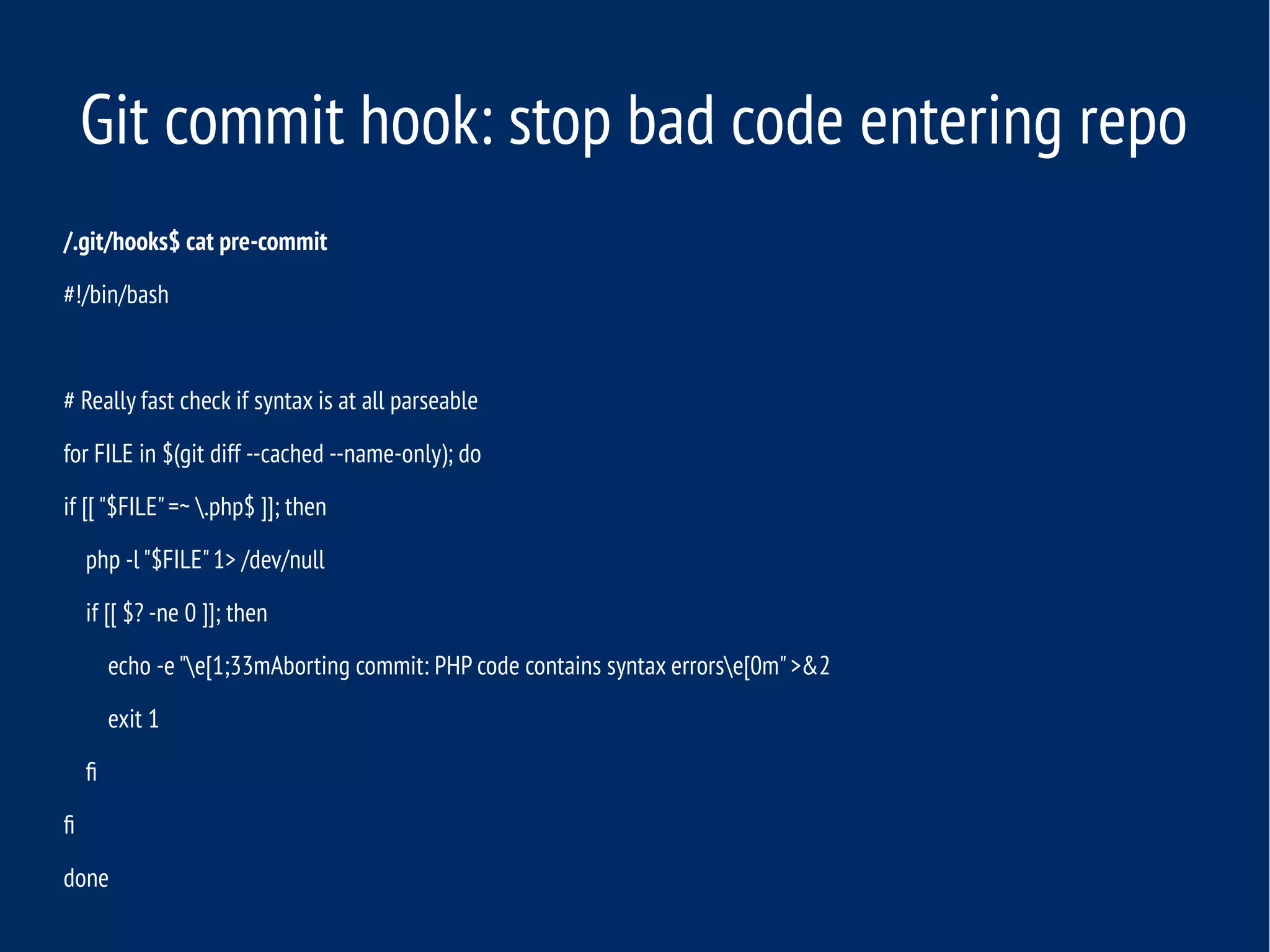 Git commit hook: stop bad code entering repo

/.git/hooks$ cat pre-commit

#!/bin/bash

# Really fast check if syntax is at all parseable

for FILE in $(git diff --cached --name-only); do

if [[ "$FILE" =~ \.php$ ]]; then

php -l "$FILE" 1> /dev/null

if [[ $? -ne 0 ]]; then

echo -e "\e[1;33mAborting commit: PHP code contains syntax errors\e[0m" >&2

exit 1

fi

fi

done